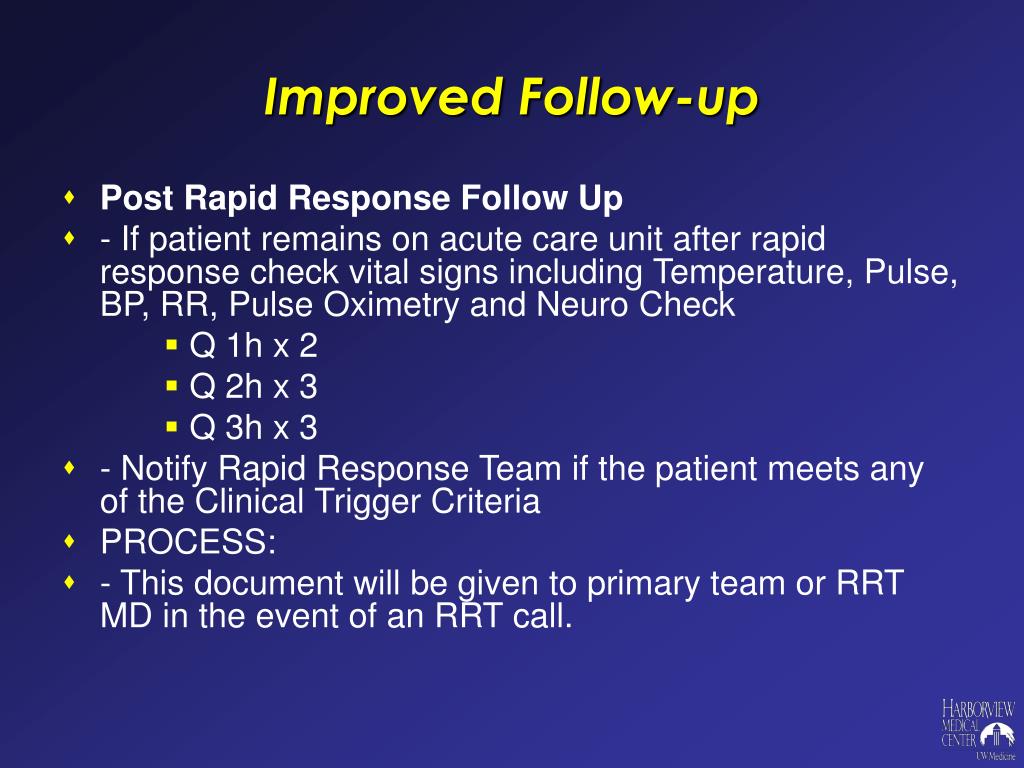 Improved Follow-up

Post Rapid Response Follow Up

- If patient remains on acute care unit after rapid response check vital signs including Temperature, Pulse, BP, RR, Pulse Oximetry and Neuro Check

Q 1h x 2

Q 2h x 3

Q 3h x 3

- Notify Rapid Response Team if the patient meets any of the Clinical Trigger Criteria

PROCESS:

- This document will be given to primary team or RRT MD in the event of an RRT call.

HARBORVIEW MEDICAL CENTER
UW Medicine